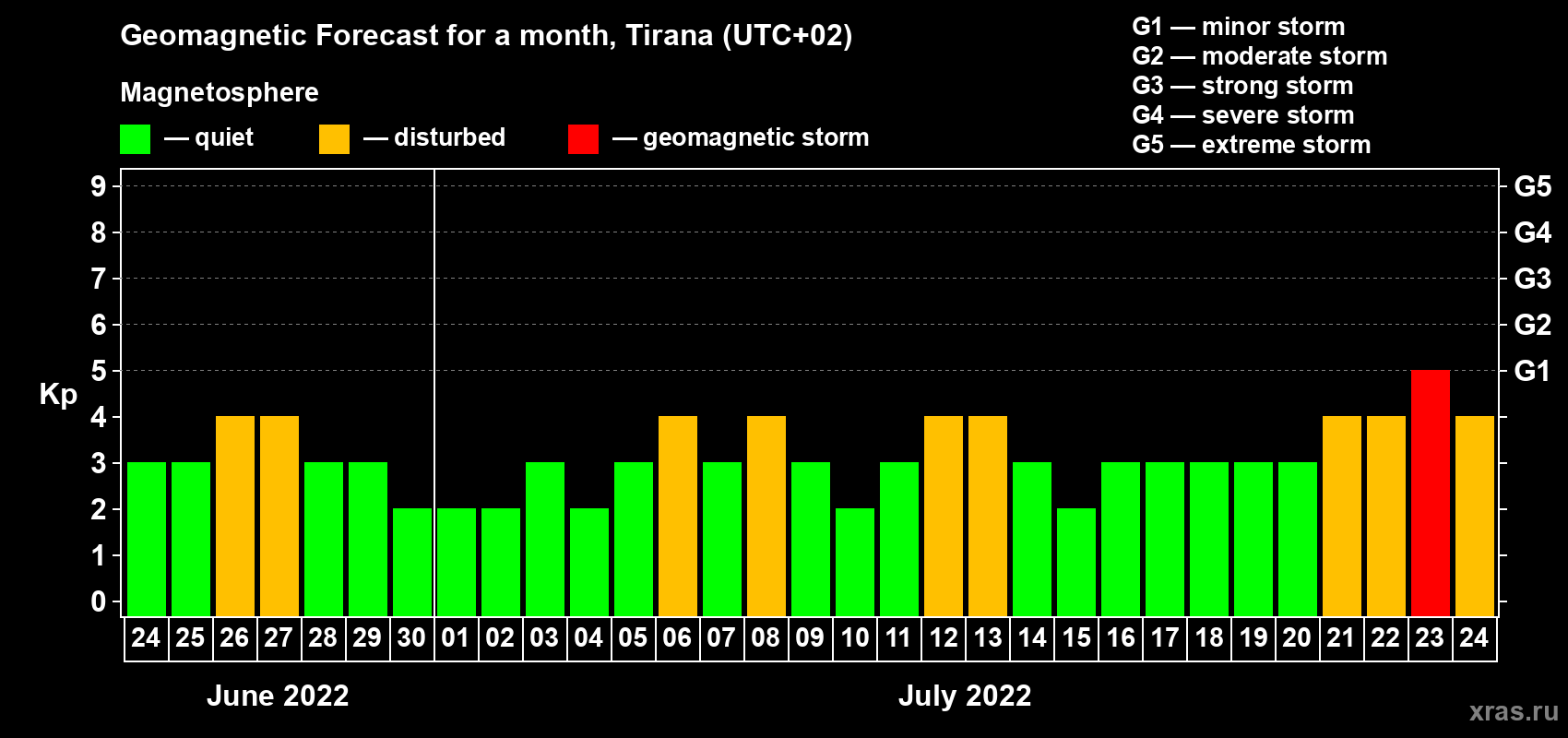 Geomagnetic Forecast for a month, Tirana (UTC+02)

Magnetosphere

— quiet — disturbed — geomagnetic storm

G1 — minor storm
G2 — moderate storm
G3 — strong storm
G4 — severe storm
G5 — extreme storm

Kp

9
8
7
6
5
4
3
2
1
0

G5
G4
G3
G2
G1

24 25 26 27 28 29 30 01 02 03 04 05 06 07 08 09 10 11 12 13 14 15 16 17 18 19 20 21 22 23 24

June 2022

July 2022

xras.ru